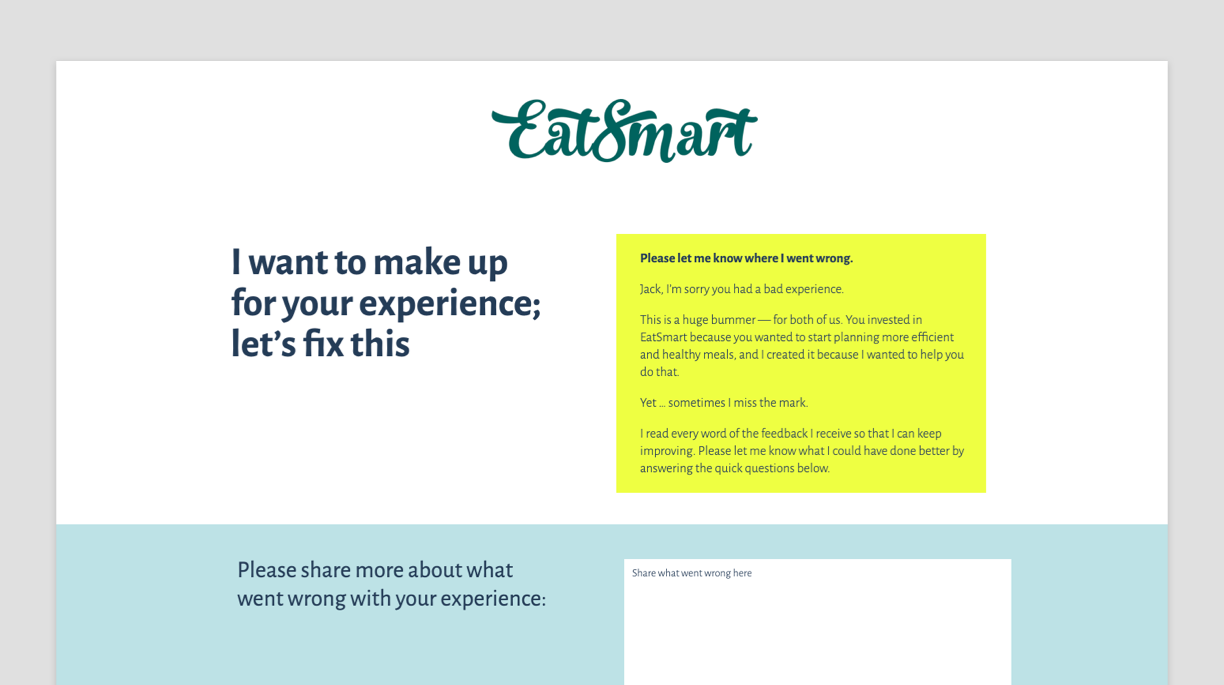 EatSmart

I want to make up for your experience; let's fix this

Please let me know where I went wrong.

Jack, I'm sorry you had a bad experience.

This is a huge bummer — for both of us. You invested in EatSmart because you wanted to start planning more efficient and healthy meals, and I created it because I wanted to help you do that.

Yet ... sometimes I miss the mark.

I read every word of the feedback I receive so that I can keep improving. Please let me know what I could have done better by answering the quick questions below.

Please share more about what went wrong with your experience:

Share what went wrong here